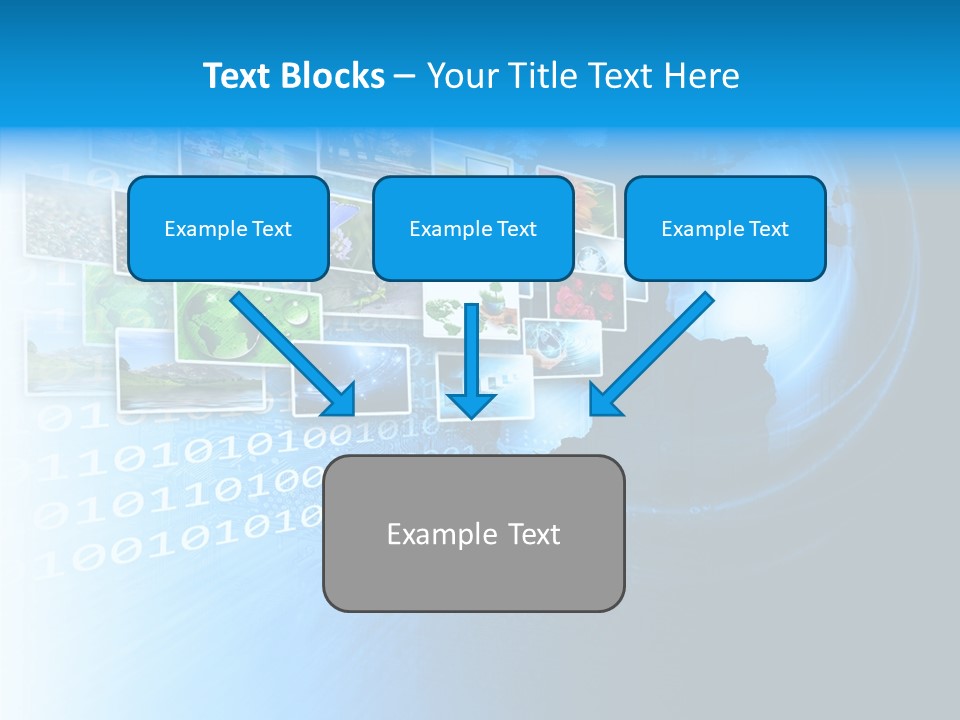 Text Blocks – Your Title Text Here

Example Text

Example Text

Example Text

Example Text